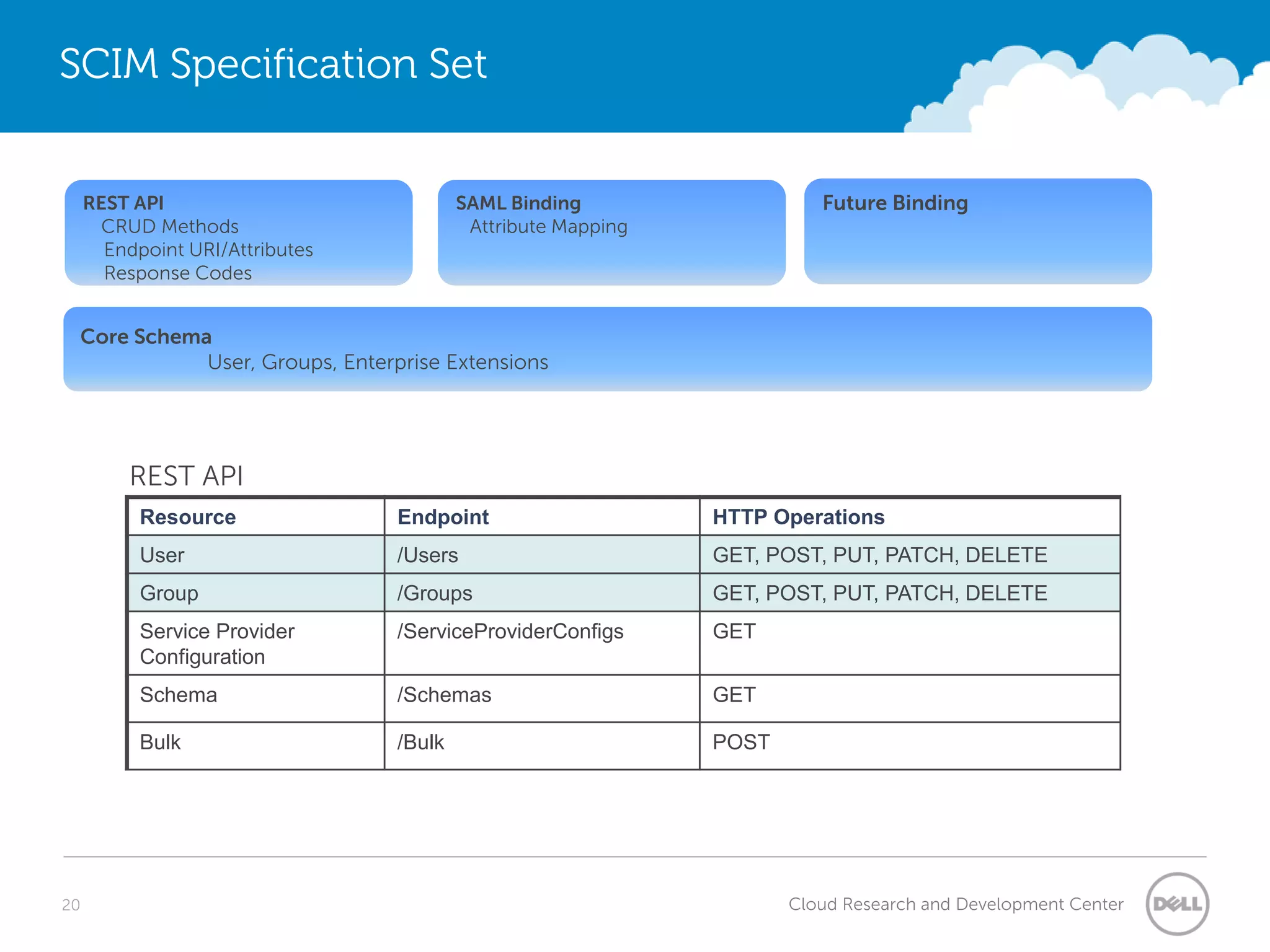 SCIM Specification Set

REST API
CRUD Methods
Endpoint URI/Attributes
Response Codes

SAML Binding
Attribute Mapping

Future Binding

Core Schema
User, Groups, Enterprise Extensions

REST API

| Resource | Endpoint | HTTP Operations |
|---|---|---|
| User | /Users | GET, POST, PUT, PATCH, DELETE |
| Group | /Groups | GET, POST, PUT, PATCH, DELETE |
| Service Provider Configuration | /ServiceProviderConfigs | GET |
| Schema | /Schemas | GET |
| Bulk | /Bulk | POST |

20

Cloud Research and Development Center

DELL